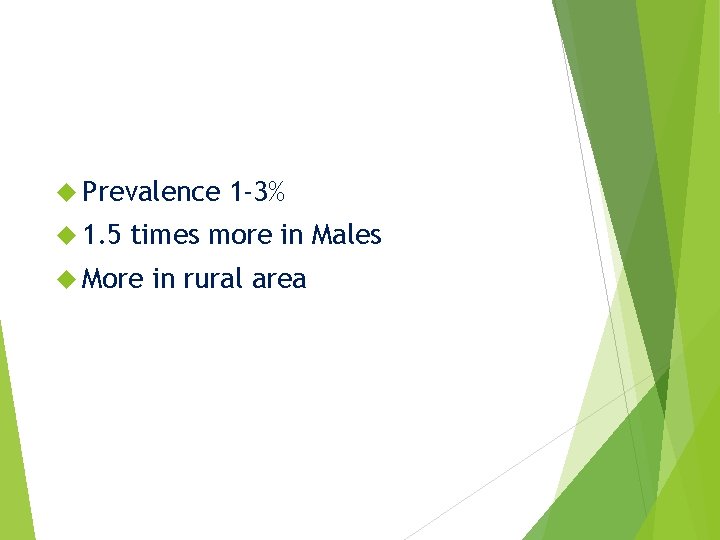 Prevalence 1-3%
1.5 times more in Males
More in rural area